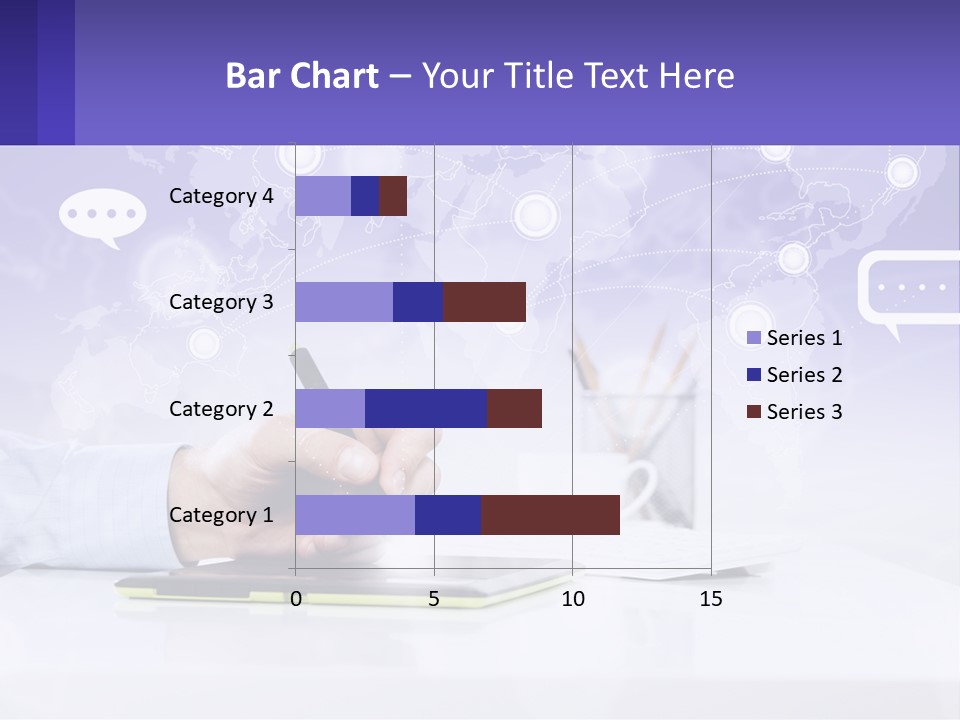 Bar Chart – Your Title Text Here

Category 4
Category 3
Category 2
Category 1

0 5 10 15

Series 1
Series 2
Series 3